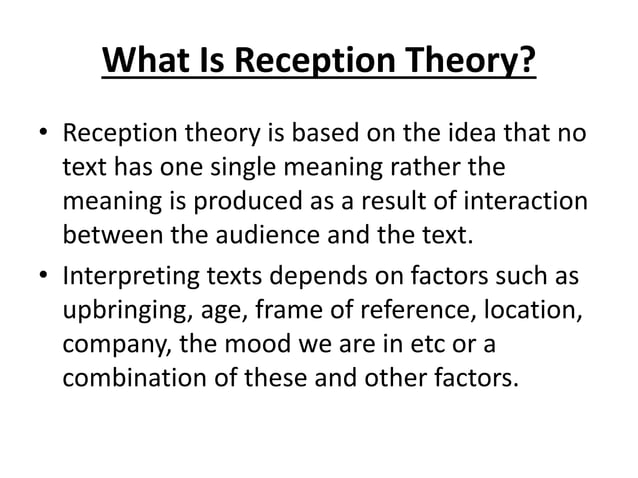 What Is Reception Theory?

• Reception theory is based on the idea that no text has one single meaning rather the meaning is produced as a result of interaction between the audience and the text.

• Interpreting texts depends on factors such as upbringing, age, frame of reference, location, company, the mood we are in etc or a combination of these and other factors.